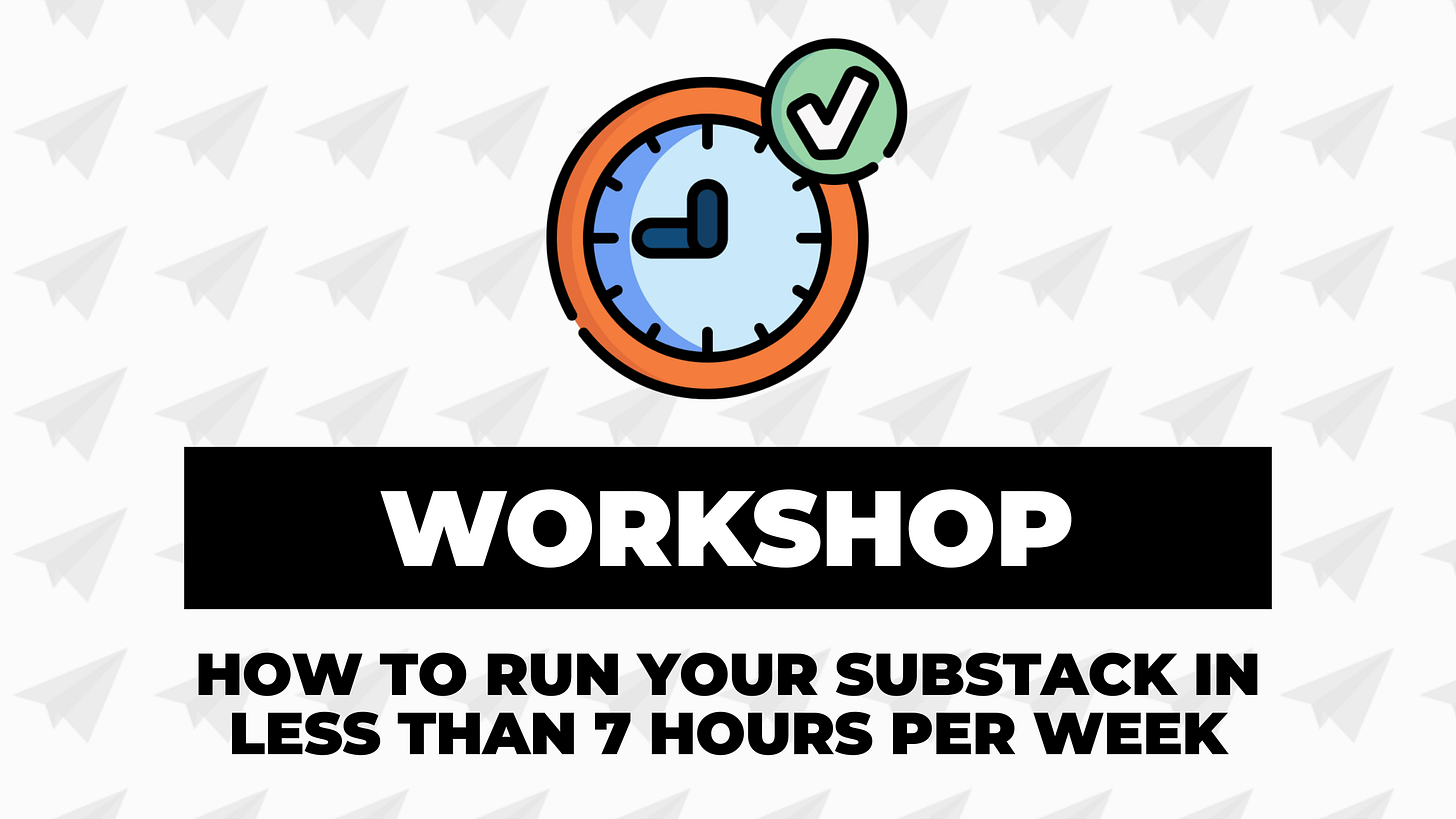 WORKSHOP

HOW TO RUN YOUR SUBSTACK IN LESS THAN 7 HOURS PER WEEK